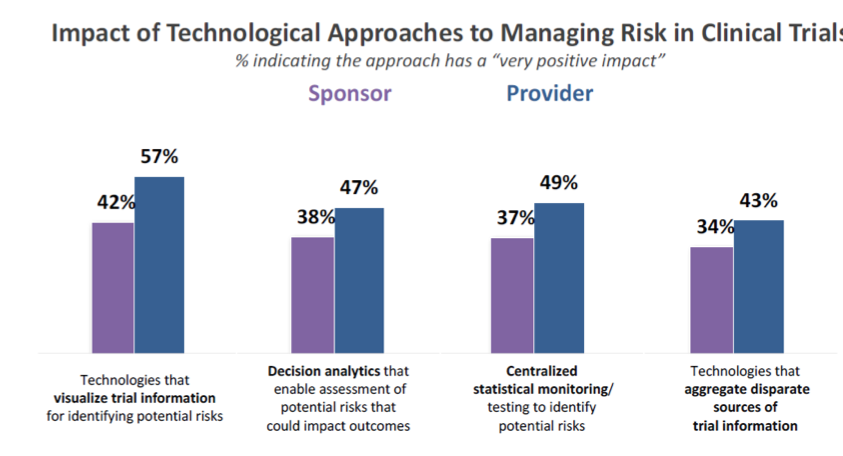 Impact of Technological Approaches to Managing Risk in Clinical Trials
% indicating the approach has a "very positive impact"

Sponsor Provider

42% 57%

38% 47%

37% 49%

34% 43%

Technologies that visualize trial information for identifying potential risks

Decision analytics that enable assessment of potential risks that could impact outcomes

Centralized statistical monitoring/ testing to identify potential risks

Technologies that aggregate disparate sources of trial information